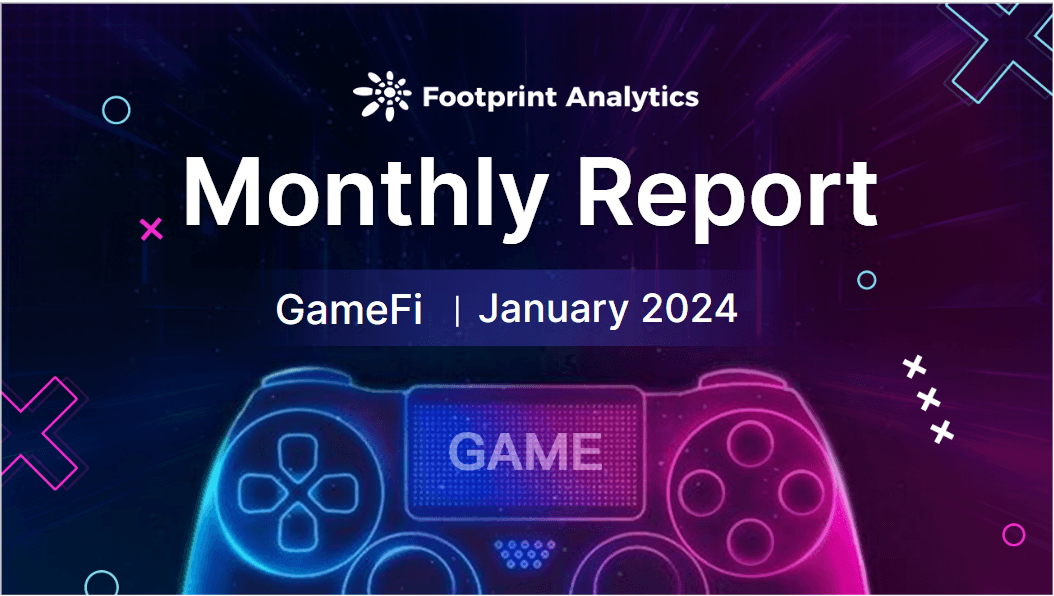 Footprint Analytics

Monthly Report

GameFi | January 2024

GAME